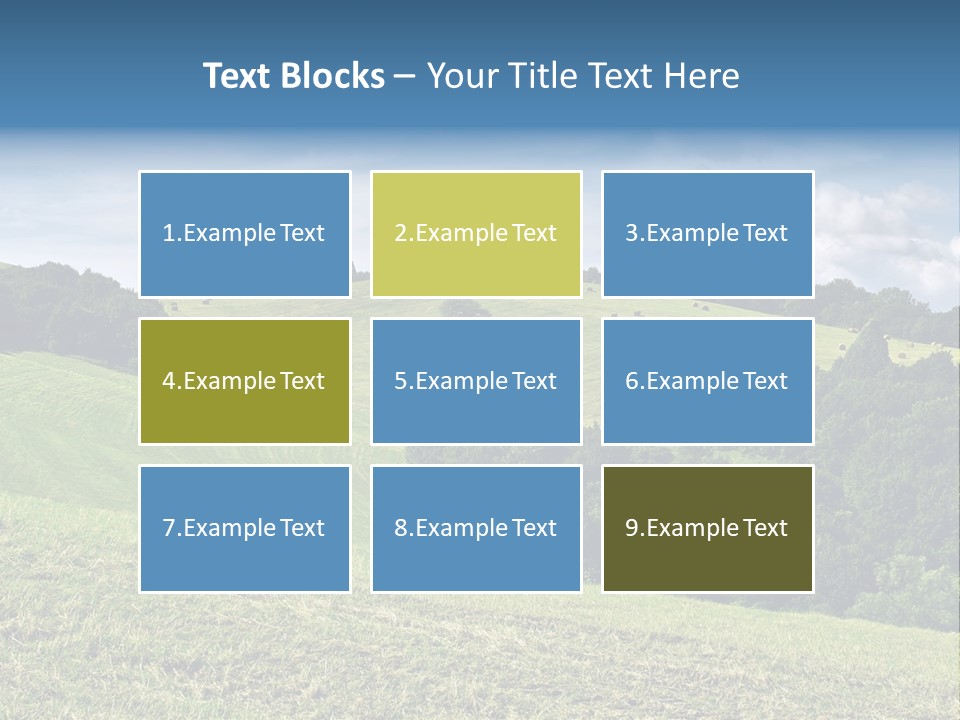 Text Blocks – Your Title Text Here

1.Example Text

2.Example Text

3.Example Text

4.Example Text

5.Example Text

6.Example Text

7.Example Text

8.Example Text

9.Example Text